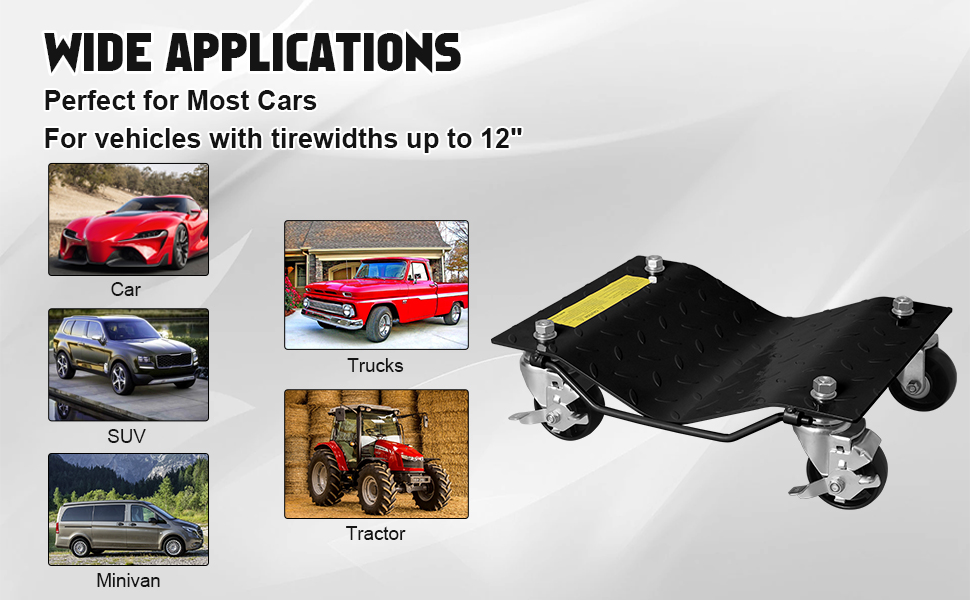 WIDE APPLICATIONS

Perfect for Most Cars

For vehicles with tirewidths up to 12"

Car

SUV

Minivan

Trucks

Tractor